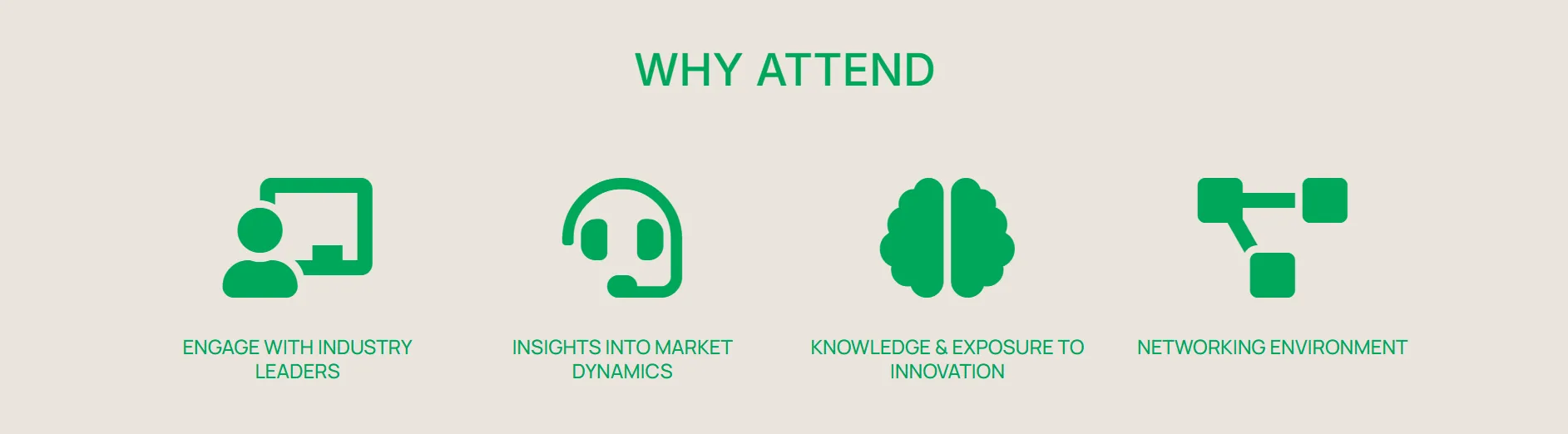 WHY ATTEND

ENGAGE WITH INDUSTRY LEADERS

INSIGHTS INTO MARKET DYNAMICS

KNOWLEDGE & EXPOSURE TO INNOVATION

NETWORKING ENVIRONMENT